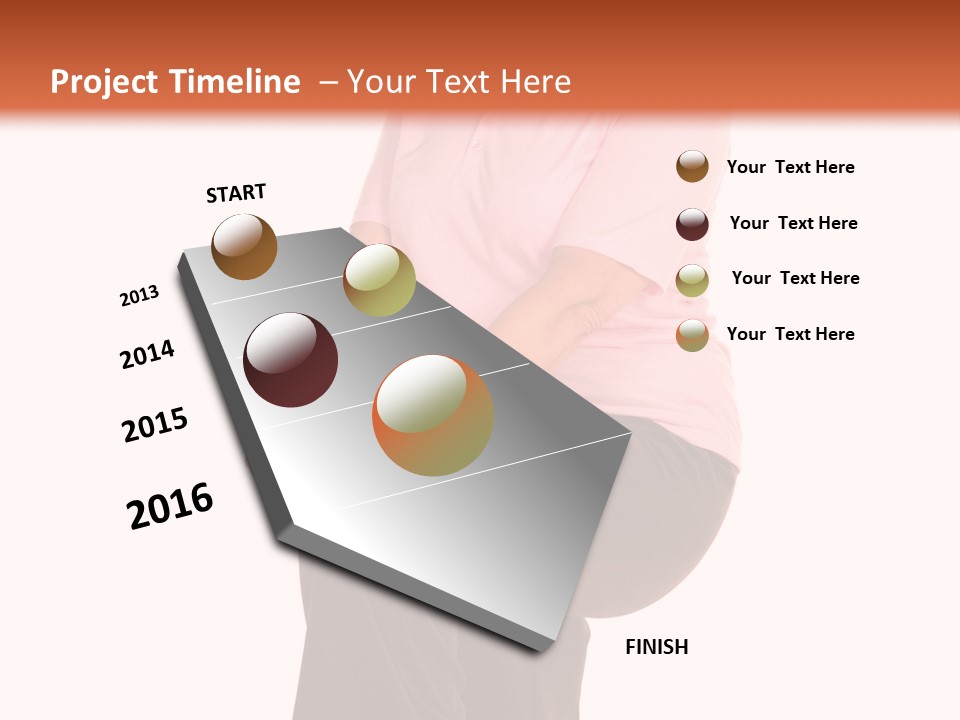 Project Timeline – Your Text Here

START

2013

2014

2015

2016

FINISH

Your Text Here

Your Text Here

Your Text Here

Your Text Here